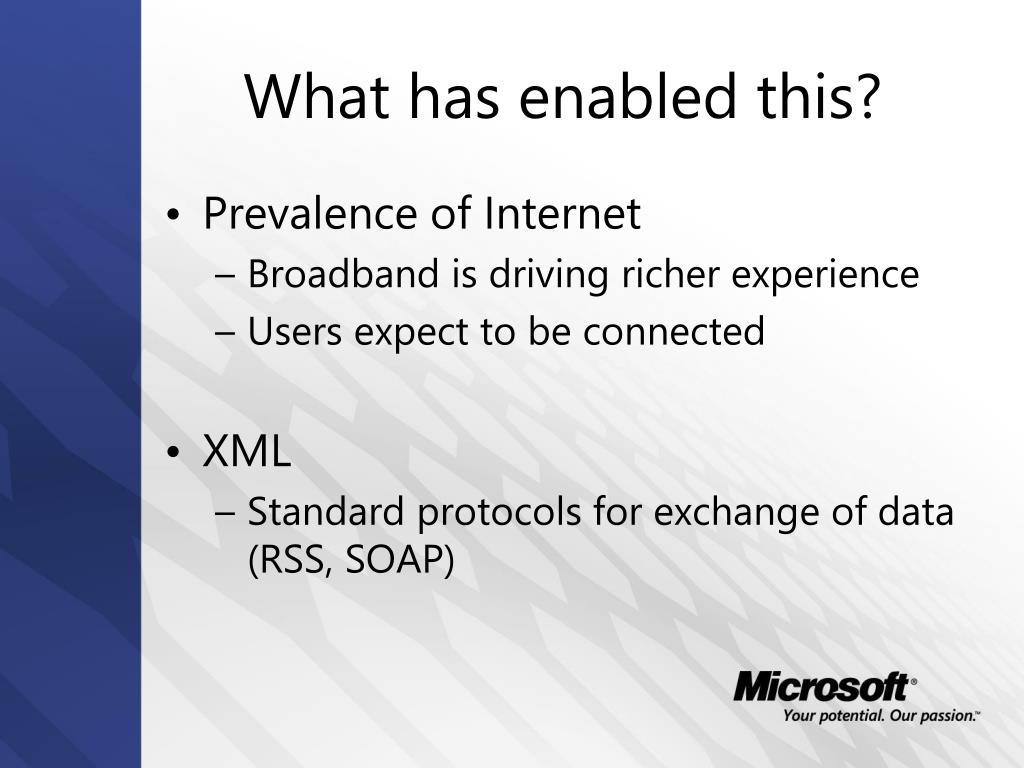 What has enabled this?

• Prevalence of Internet
– Broadband is driving richer experience
– Users expect to be connected

• XML
– Standard protocols for exchange of data (RSS, SOAP)

Microsoft®
Your potential. Our passion.™